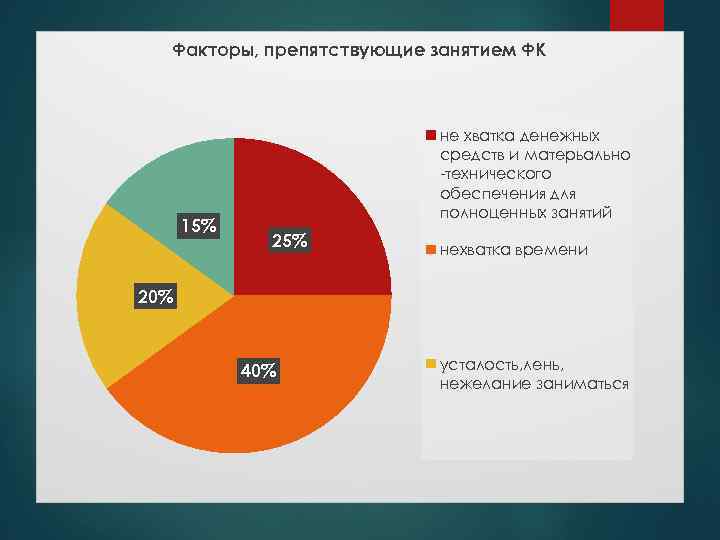 Факторы, препятствующие занятием ФК

15%

25%

20%

40%

не хватка денежных средств и матерьально -технического обеспечения для полноценных занятий

нехватка времени

усталость,лень, нежелание заниматься